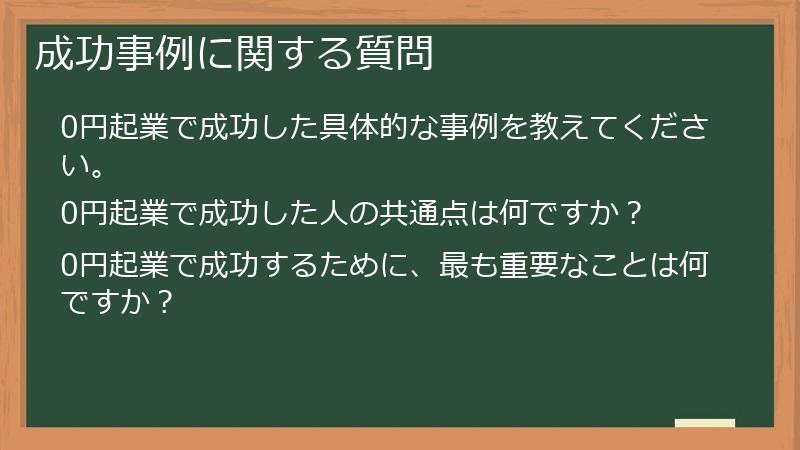 成功事例に関する質問

0円起業で成功した具体的な事例を教えてください。

0円起業で成功した人の共通点は何ですか？

0円起業で成功するために、最も重要なことは何ですか？